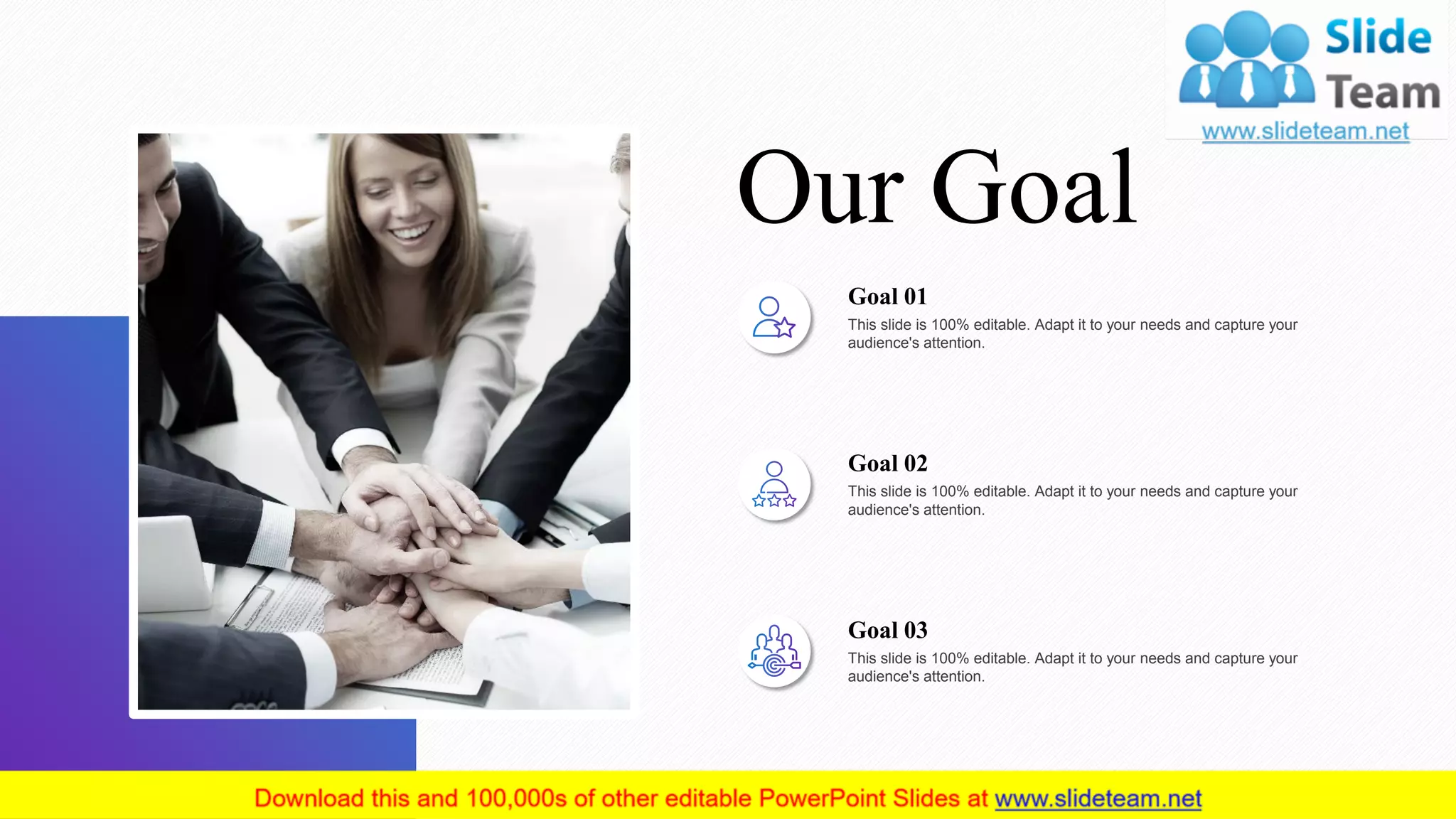 Slide Team
www.slideteam.net

Our Goal

Goal 01
This slide is 100% editable. Adapt it to your needs and capture your audience's attention.

Goal 02
This slide is 100% editable. Adapt it to your needs and capture your audience's attention.

Goal 03
This slide is 100% editable. Adapt it to your needs and capture your audience's attention.

Download this and 100,000s of other editable PowerPoint Slides at www.slideteam.net